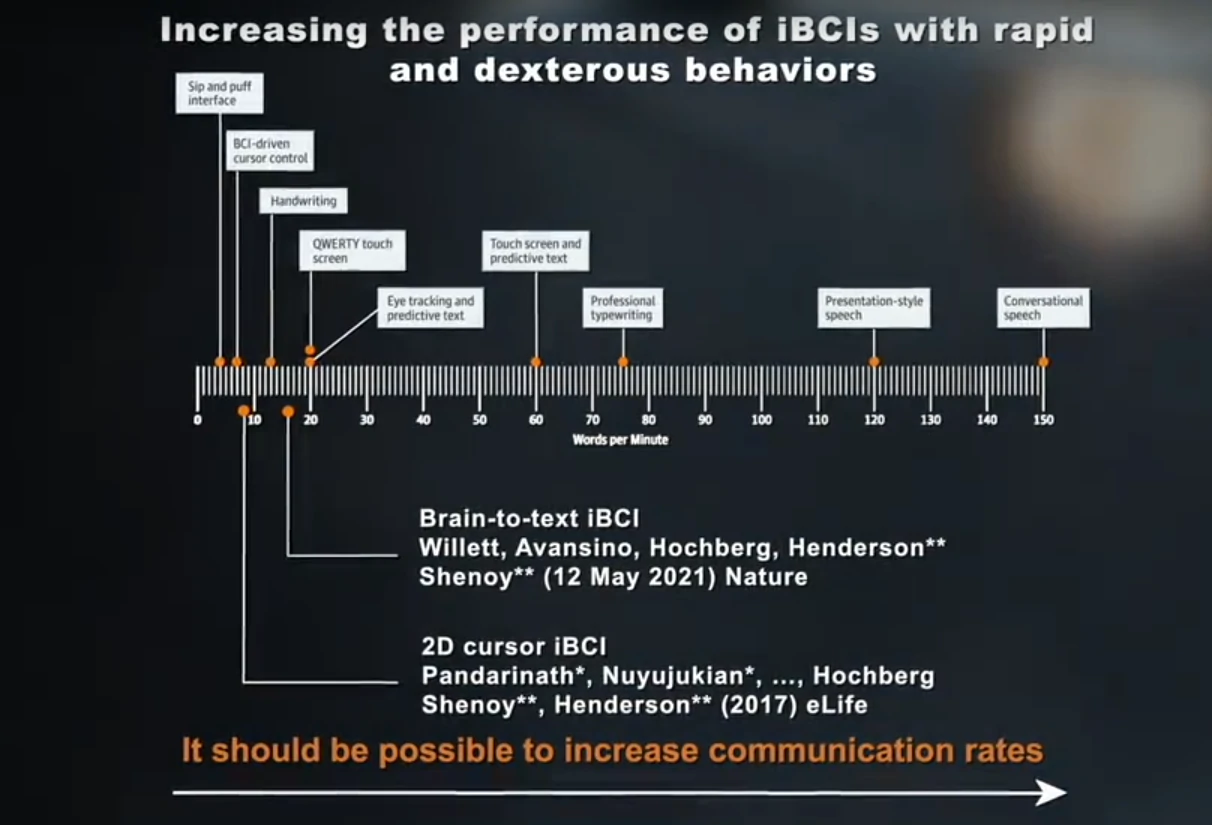 Increasing the performance of iBCIs with rapid and dexterous behaviors

Sip and puff interface

BCI-driven cursor control

Handwriting

QWERTY touch screen

Eye tracking and predictive text

Touch screen and predictive text

Professional typewriting

Presentation-style speech

Conversational speech

0 10 20 30 40 50 60 70 80 90 100 110 120 130 140 150

Words per Minute

Brain-to-text iBCI
Willett, Avansino, Hochberg, Henderson**
Shenoy** (12 May 2021) Nature

2D cursor iBCI
Pandarinath*, Nuyujukian*, ..., Hochberg
Shenoy**, Henderson** (2017) eLife

It should be possible to increase communication rates